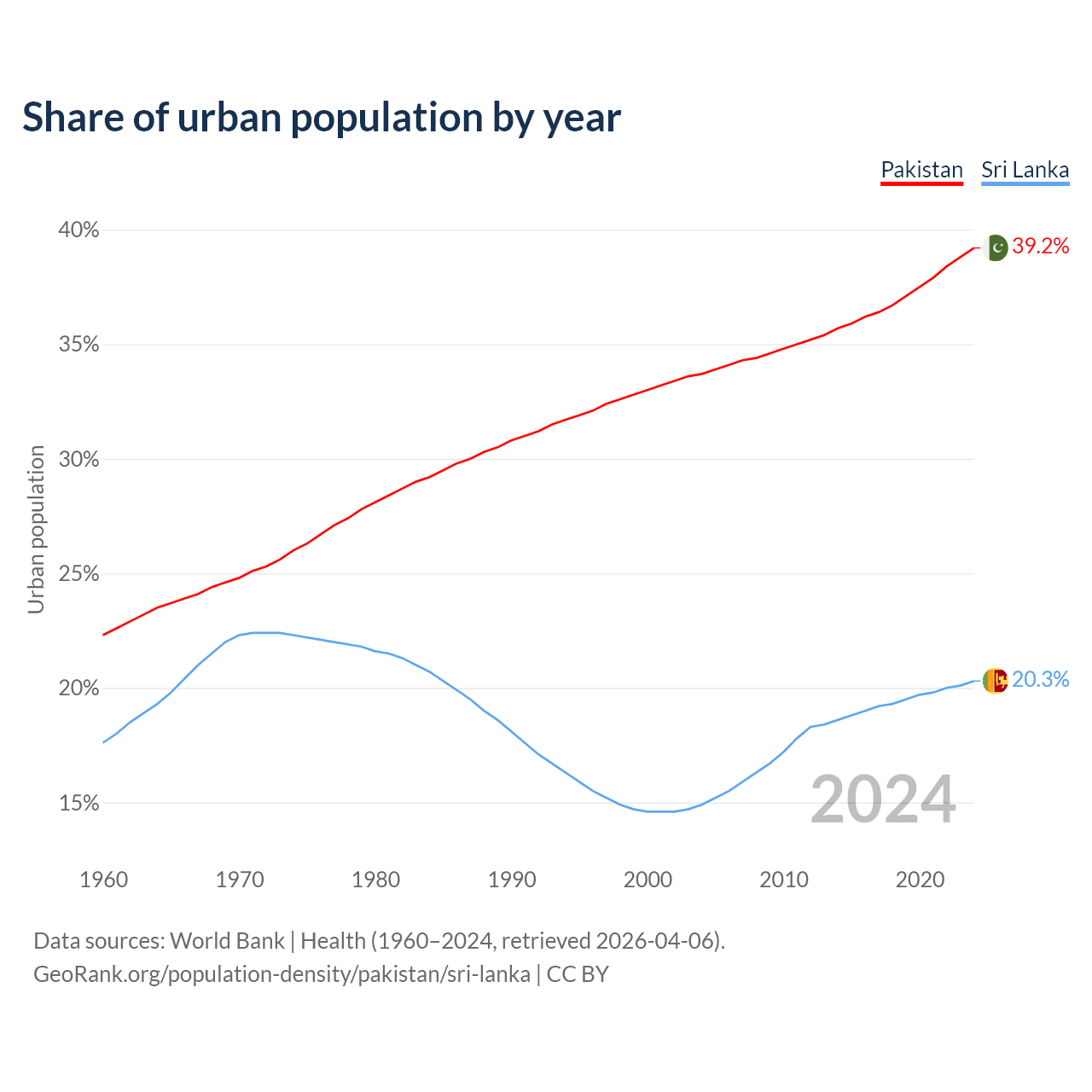 Share of urban population by year

Pakistan Sri Lanka

40%
35%
30%
25%
20%
15%

Urban population

39.2%
20.3%

2024

1960 1970 1980 1990 2000 2010 2020

Data sources: World Bank | Health (1960–2024, retrieved 2026-04-06).
GeoRank.org/population-density/pakistan/sri-lanka | CC BY